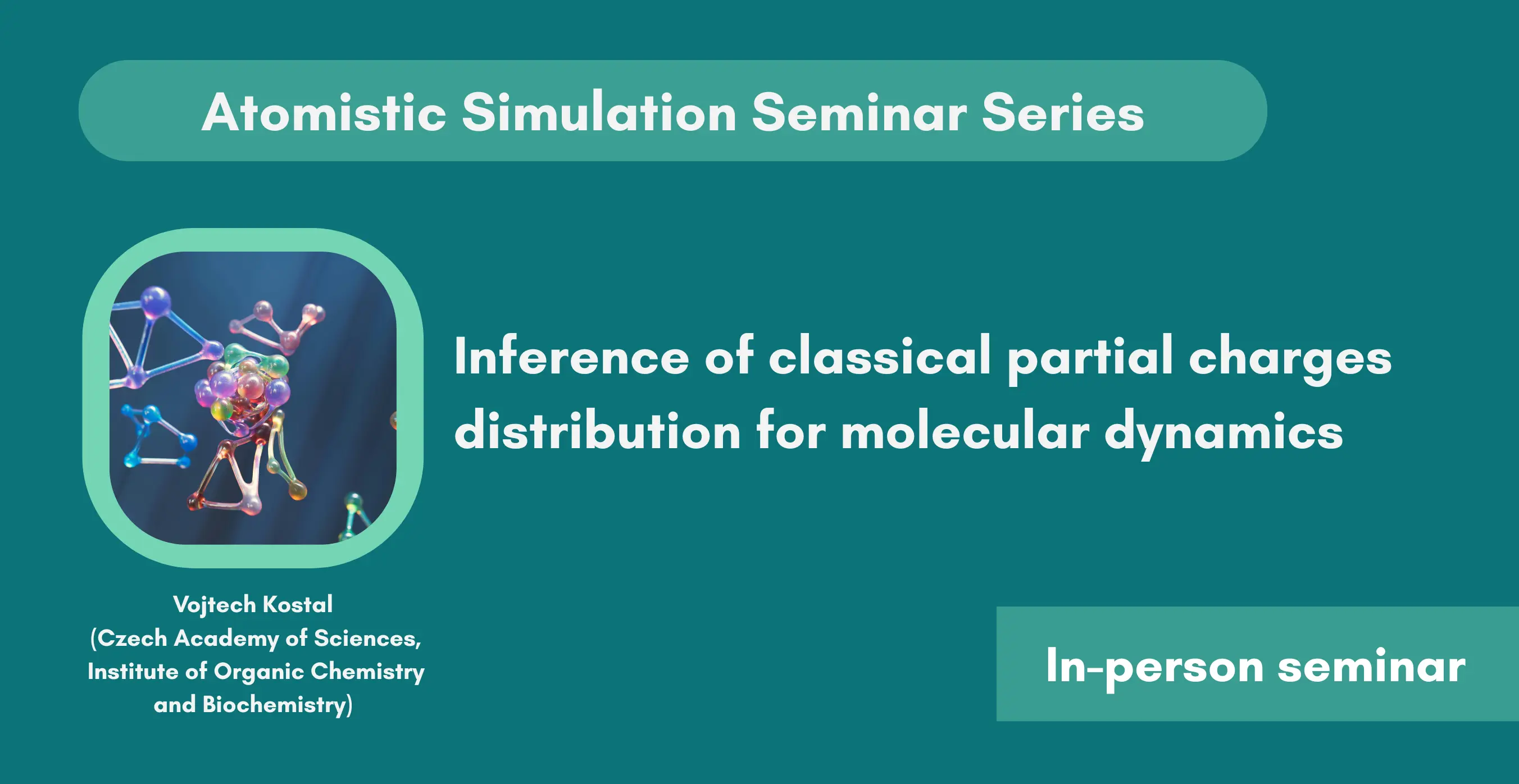 Atomistic Simulation Seminar Series

Inference of classical partial charges distribution for molecular dynamics

Vojtech Kostal
(Czech Academy of Sciences, Institute of Organic Chemistry and Biochemistry)

In-person seminar